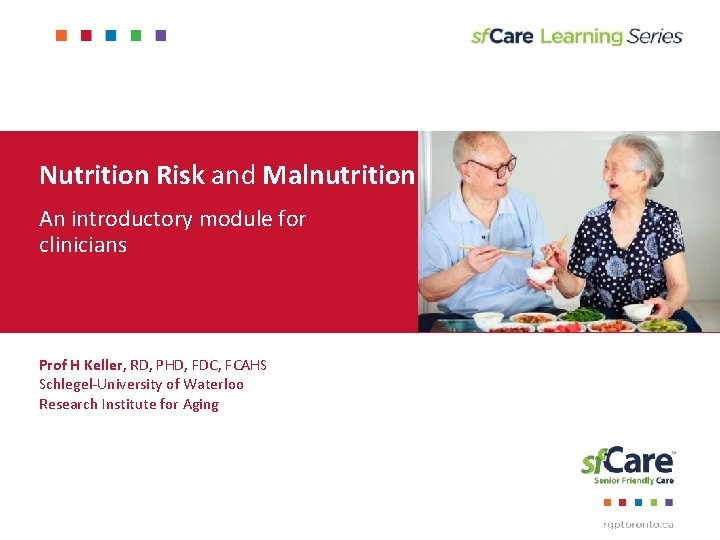 sfCare Learning Series

Nutrition Risk and Malnutrition

An introductory module for clinicians

Prof H Keller, RD, PHD, FDC, FCAHS
Schlegel-University of Waterloo
Research Institute for Aging

sfCare™
Senior Friendly Care

rgptoronto.ca